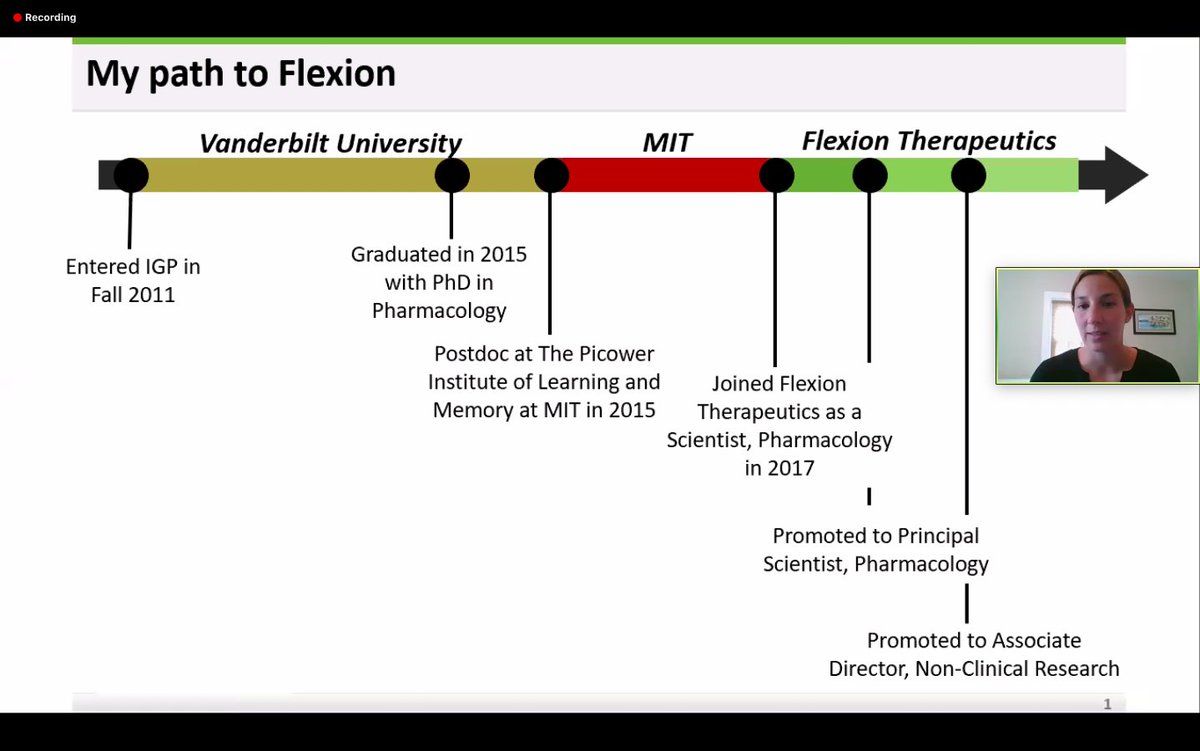 Recording

My path to Flexion

Vanderbilt University

MIT

Flexion Therapeutics

Entered IGP in Fall 2011

Graduated in 2015 with PhD in Pharmacology

Postdoc at The Picower Institute of Learning and Memory at MIT in 2015

Joined Flexion Therapeutics as a Scientist, Pharmacology in 2017

Promoted to Principal Scientist, Pharmacology

Promoted to Associate Director, Non-Clinical Research

1